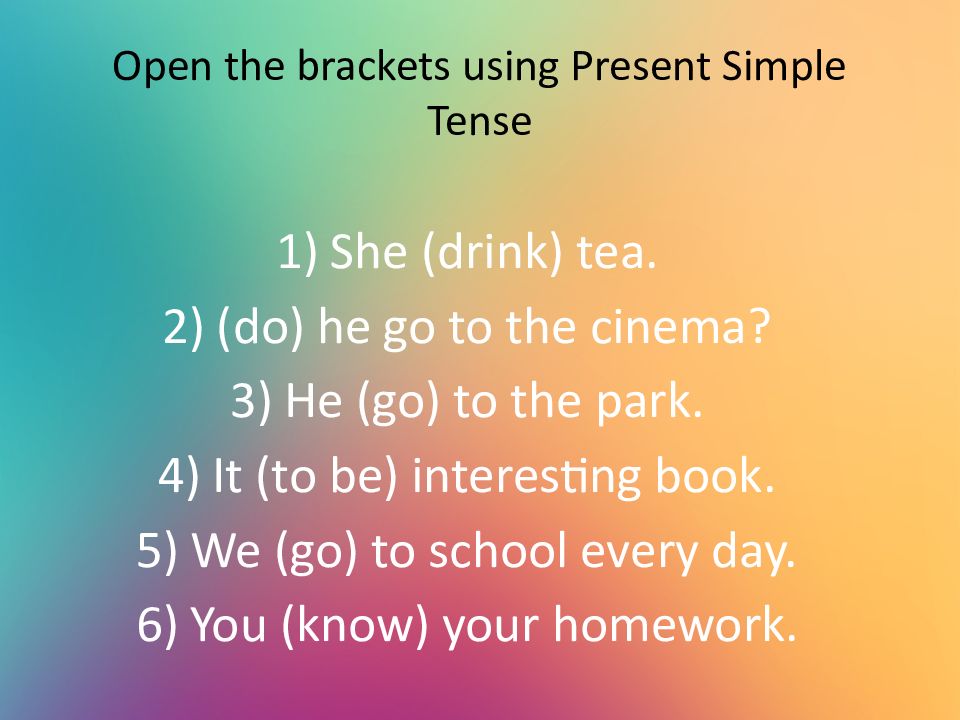 Open the brackets using Present Simple Tense

1) She (drink) tea.
2) (do) he go to the cinema?
3) He (go) to the park.
4) It (to be) interesting book.
5) We (go) to school every day.
6) You (know) your homework.